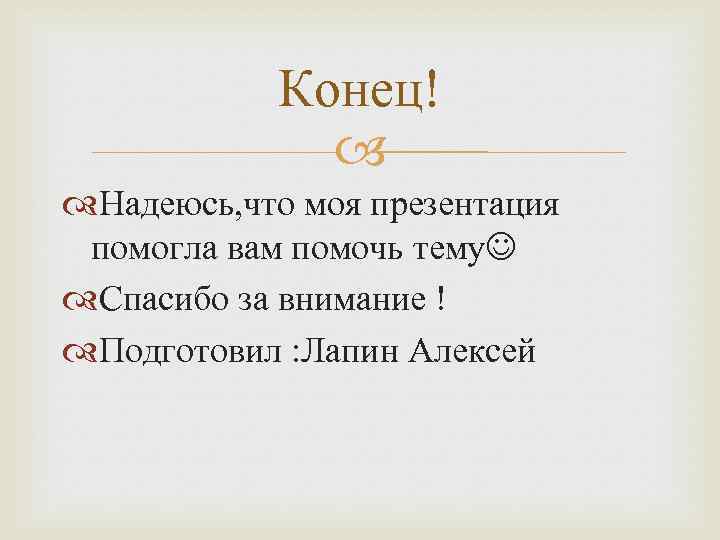 Конец!

Надеюсь,что моя презентация помогла вам помочь тему☺

Спасибо за внимание !

Подготовил :Лапин Алексей